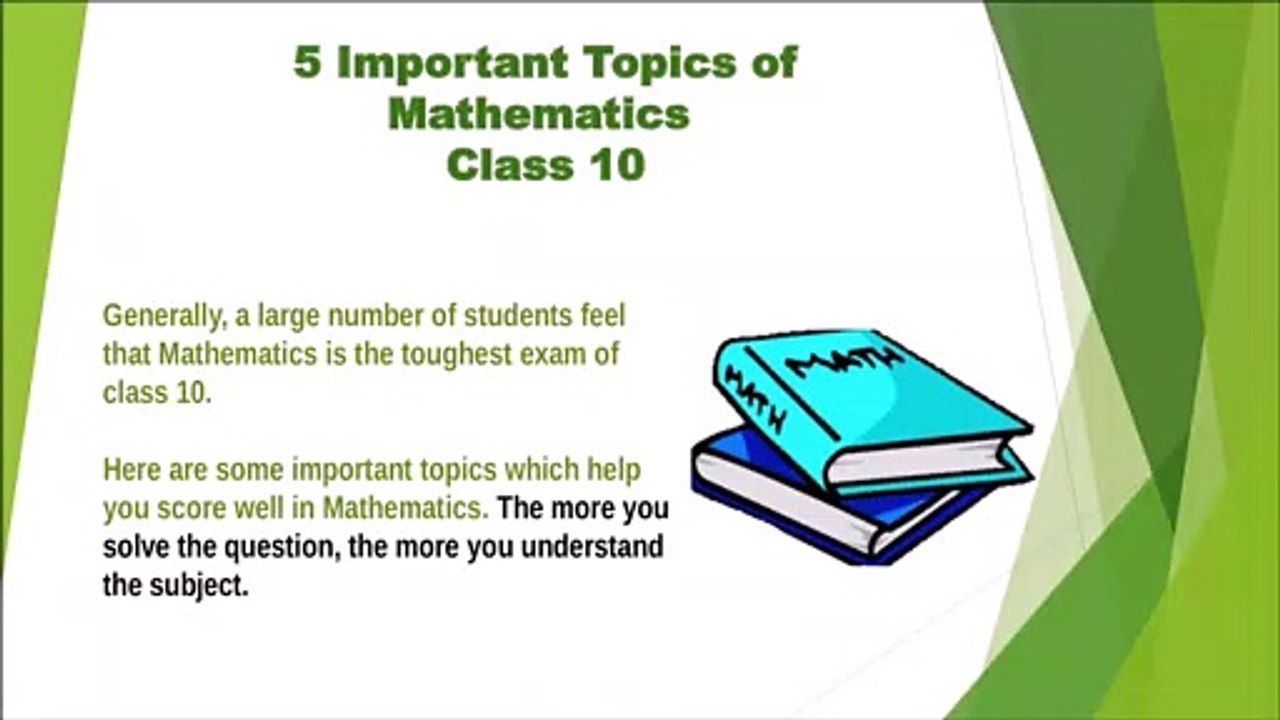 5 Important Topics of Mathematics Class 10

Generally, a large number of students feel that Mathematics is the toughest exam of class 10.

Here are some important topics which help you score well in Mathematics. The more you solve the question, the more you understand the subject.

MATH
MATH